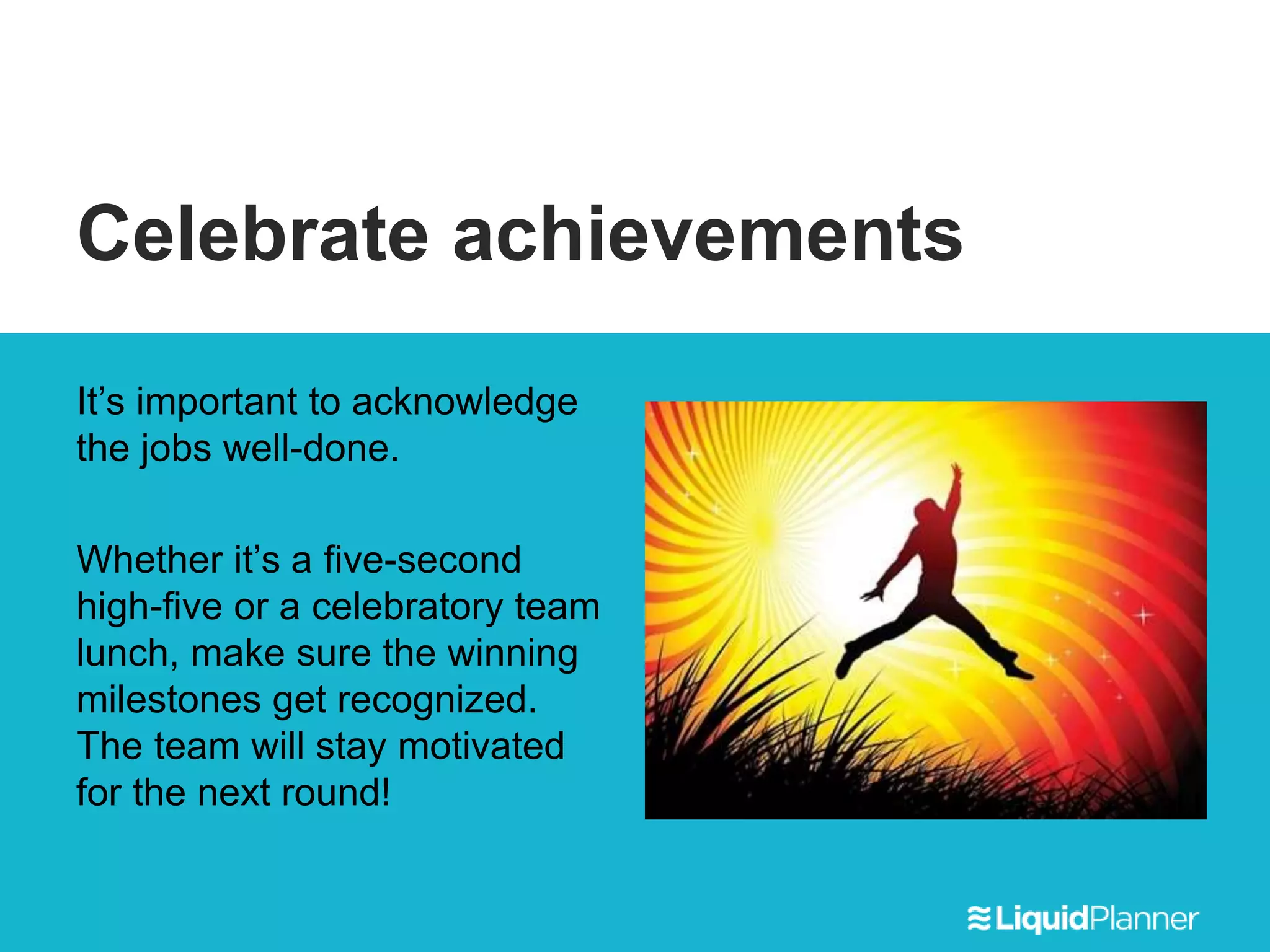 Celebrate achievements

It’s important to acknowledge the jobs well-done.

Whether it’s a five-second high-five or a celebratory team lunch, make sure the winning milestones get recognized. The team will stay motivated for the next round!

LiquidPlanner